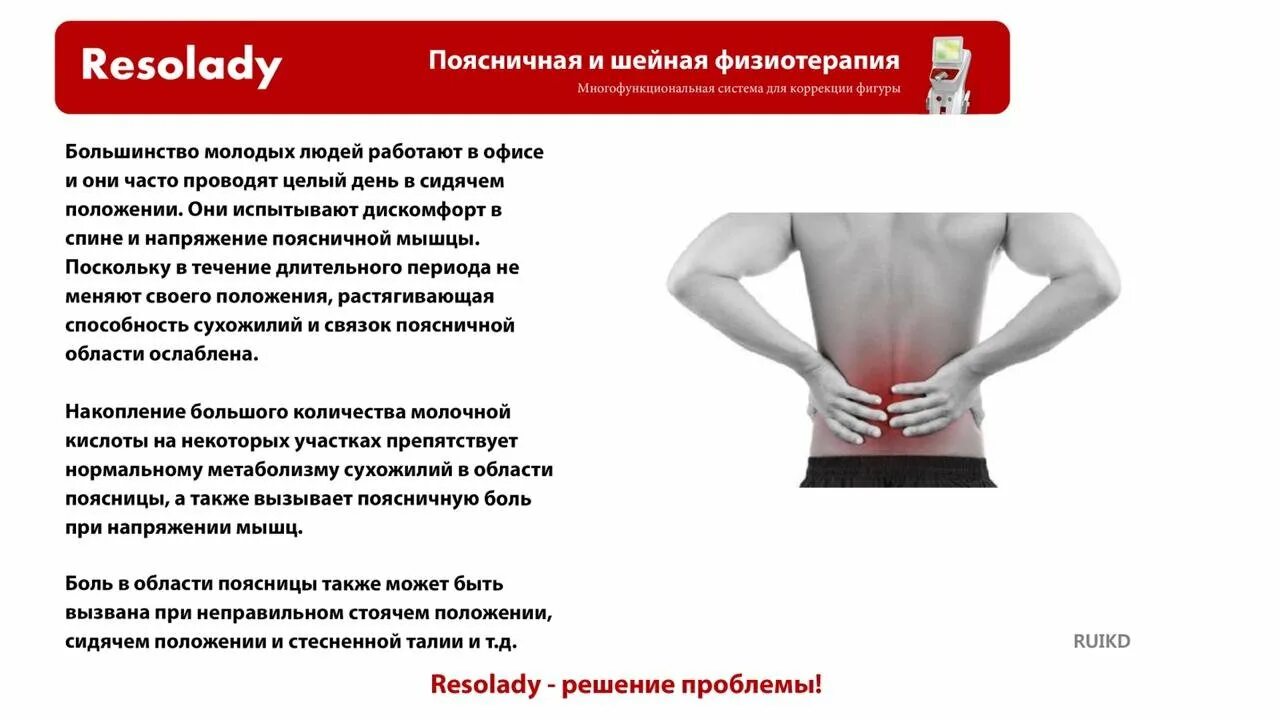 Resolady

Поясничная и шейная физиотерапия

Многофункциональная система для коррекции фигуры

Большинство молодых людей работают в офисе и они часто проводят целый день в сидячем положении. Они испытывают дискомфорт в спине и напряжение поясничной мышцы. Поскольку в течение длительного периода не меняют своего положения, растягивающая способность сухожилий и связок поясничной области ослаблена.

Накопление большого количества молочной кислоты на некоторых участках препятствует нормальному метаболизму сухожилий в области поясницы, а также вызывает поясничную боль при напряжении мышц.

Боль в области поясницы также может быть вызвана при неправильном стоячем положении, сидячем положении и стесненной талии и т.д.

RUIKD

Resolady - решение проблемы!